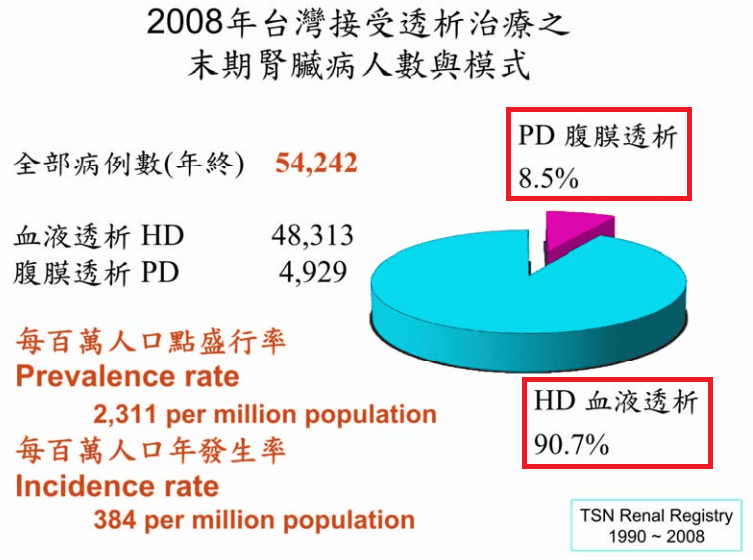 2008年台灣接受透析治療之
末期腎臟病人數與模式

全部病例數(年終) 54,242

血液透析 HD 48,313
腹膜透析 PD 4,929

每百萬人口點盛行率
Prevalence rate
2,311 per million population
每百萬人口年發生率
Incidence rate
384 per million population

PD 腹膜透析
8.5%

HD 血液透析
90.7%

TSN Renal Registry
1990 ~ 2008